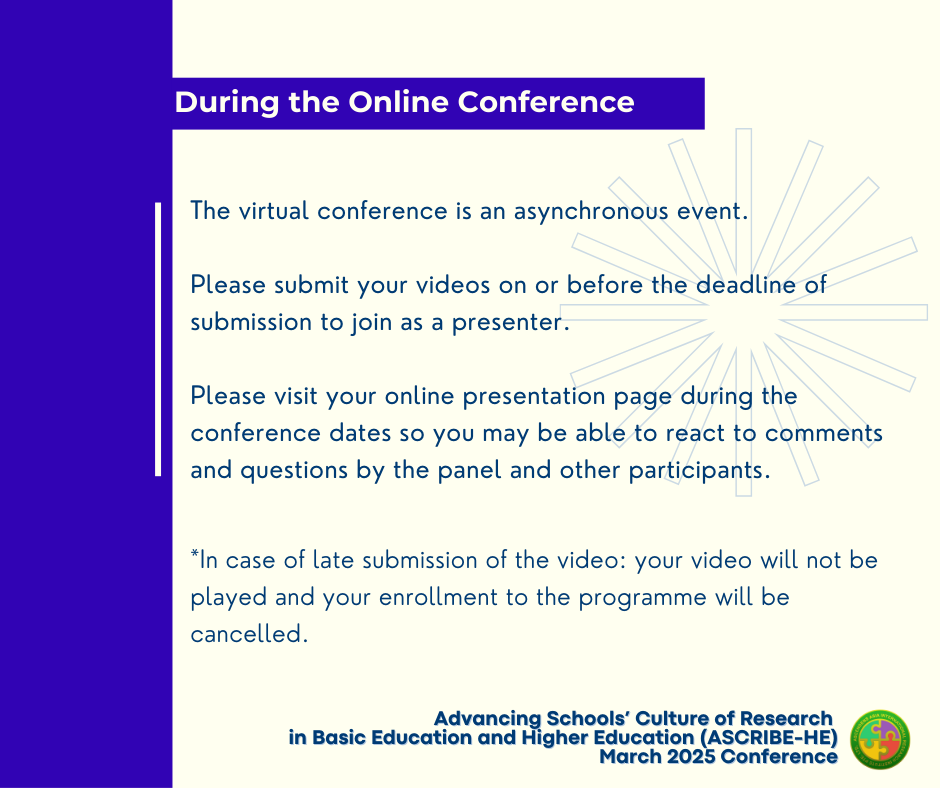 During the Online Conference

The virtual conference is an asynchronous event.

Please submit your videos on or before the deadline of submission to join as a presenter.

Please visit your online presentation page during the conference dates so you may be able to react to comments and questions by the panel and other participants.

*In case of late submission of the video: your video will not be played and your enrollment to the programme will be cancelled.

Advancing Schools' Culture of Research in Basic Education and Higher Education (ASCRIBE-HE) March 2025 Conference